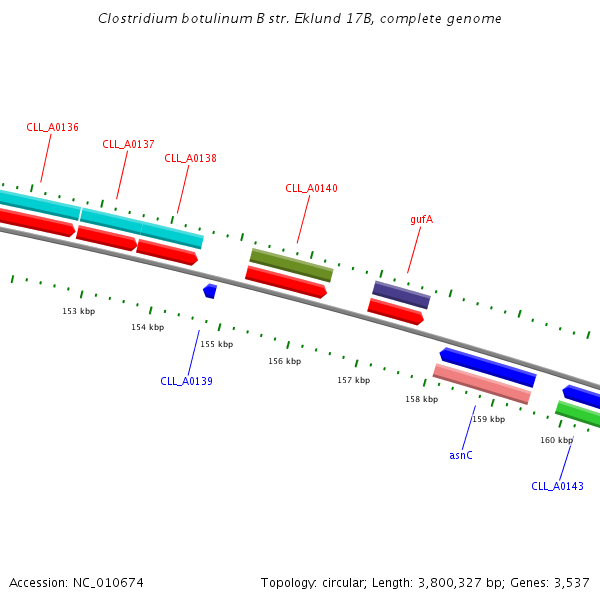 Clostridium botulinum B str. Eklund 17B, complete genome

CLL_A0136

CLL_A0137

CLL_A0138

CLL_A0140

gufA

153 kbp

154 kbp

155 kbp

156 kbp

157 kbp

158 kbp

159 kbp

160 kbp

CLL_A0139

asnC

CLL_A0143

Accession: NC_010674

Topology: circular; Length: 3,800,327 bp; Genes: 3,537